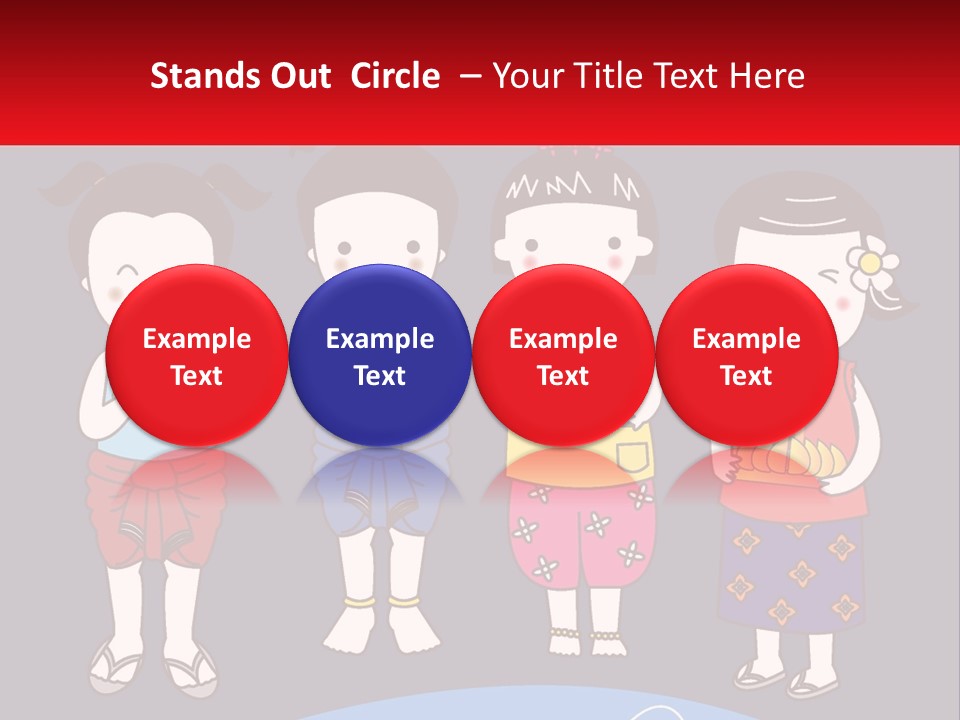 Stands Out Circle – Your Title Text Here

Example Text

Example Text

Example Text

Example Text